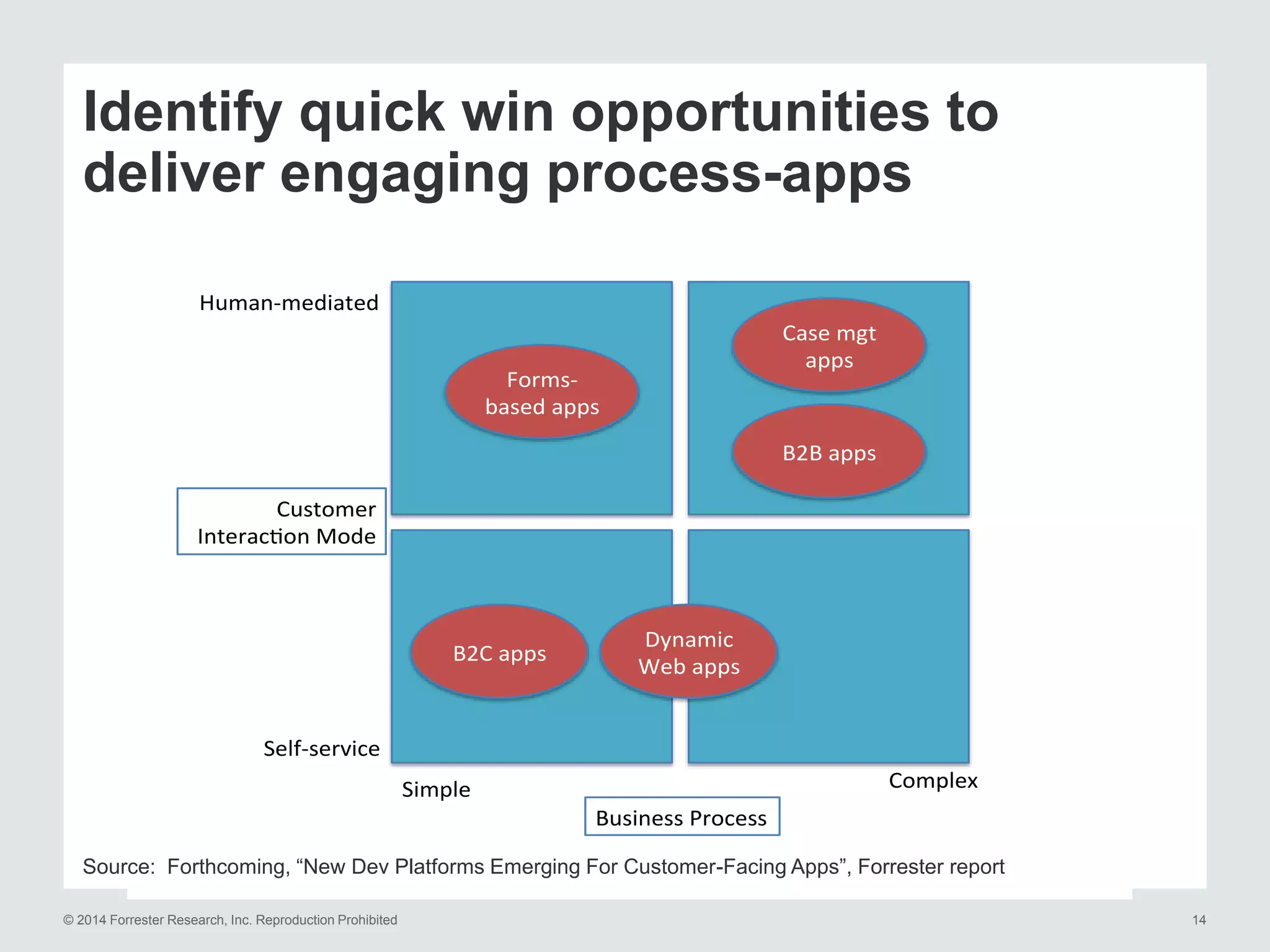 Identify quick win opportunities to deliver engaging process-apps

Human-mediated

Forms-based apps

Case mgt apps

B2B apps

Customer Interaction Mode

B2C apps

Dynamic Web apps

Self-service

Simple

Complex

Business Process

Source: Forthcoming, “New Dev Platforms Emerging For Customer-Facing Apps”, Forrester report

© 2014 Forrester Research, Inc. Reproduction Prohibited

14